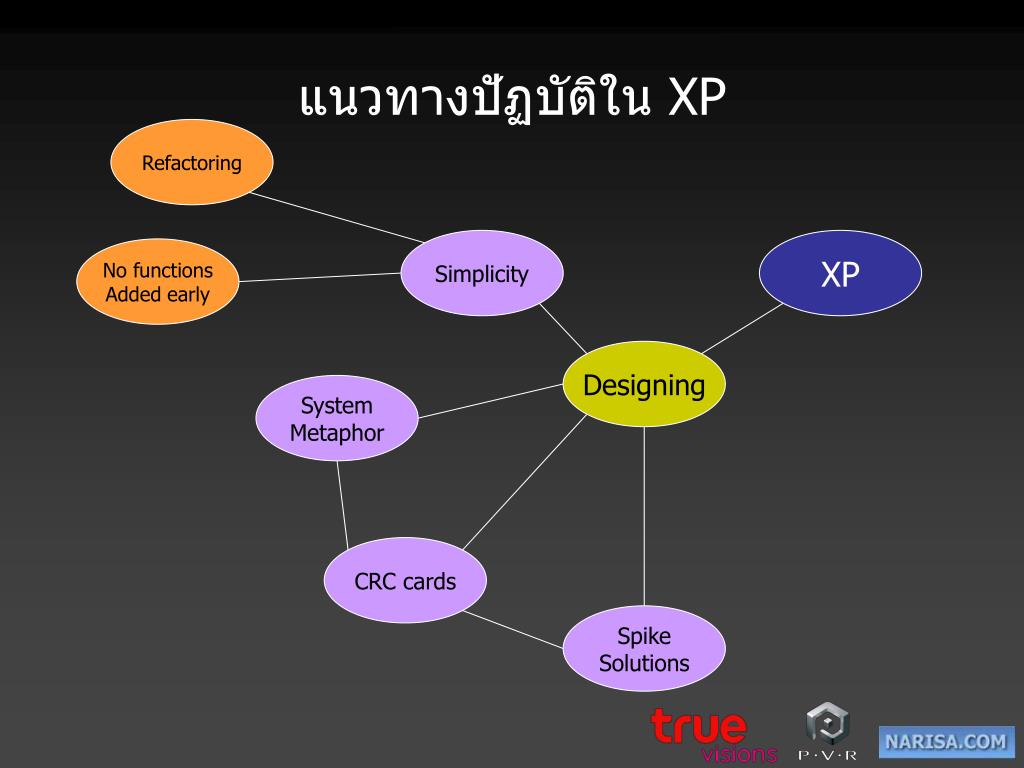 แนวทางปัฏบัติใน XP

Refactoring

No functions Added early

Simplicity

XP

Designing

System Metaphor

CRC cards

Spike Solutions

true visions

P·V·R

NARISA.COM